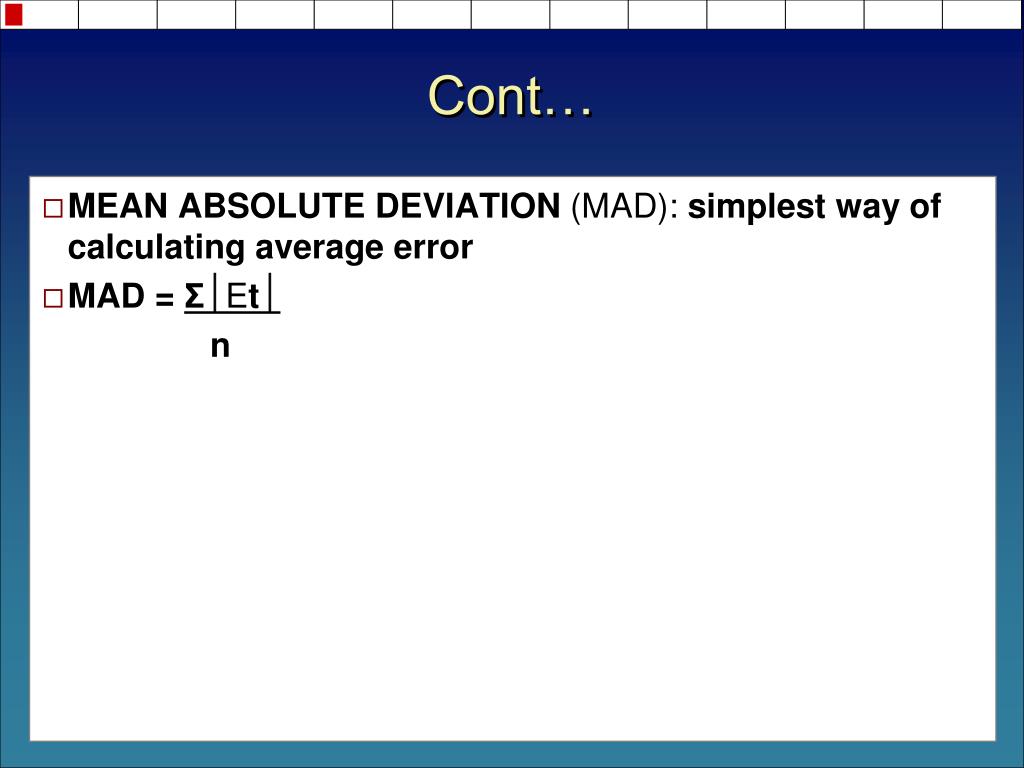 Cont…

MEAN ABSOLUTE DEVIATION (MAD): simplest way of calculating average error

MAD = $\frac{\Sigma|Et|}{n}$